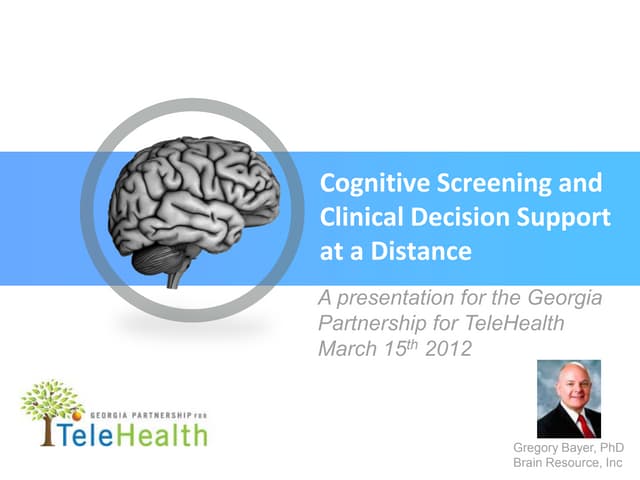 Cognitive Screening and Clinical Decision Support at a Distance

A presentation for the Georgia Partnership for TeleHealth March 15$^{th}$ 2012

GEORGIA PARTNERSHIP FOR
TeleHealth

Gregory Bayer, PhD
Brain Resource, Inc